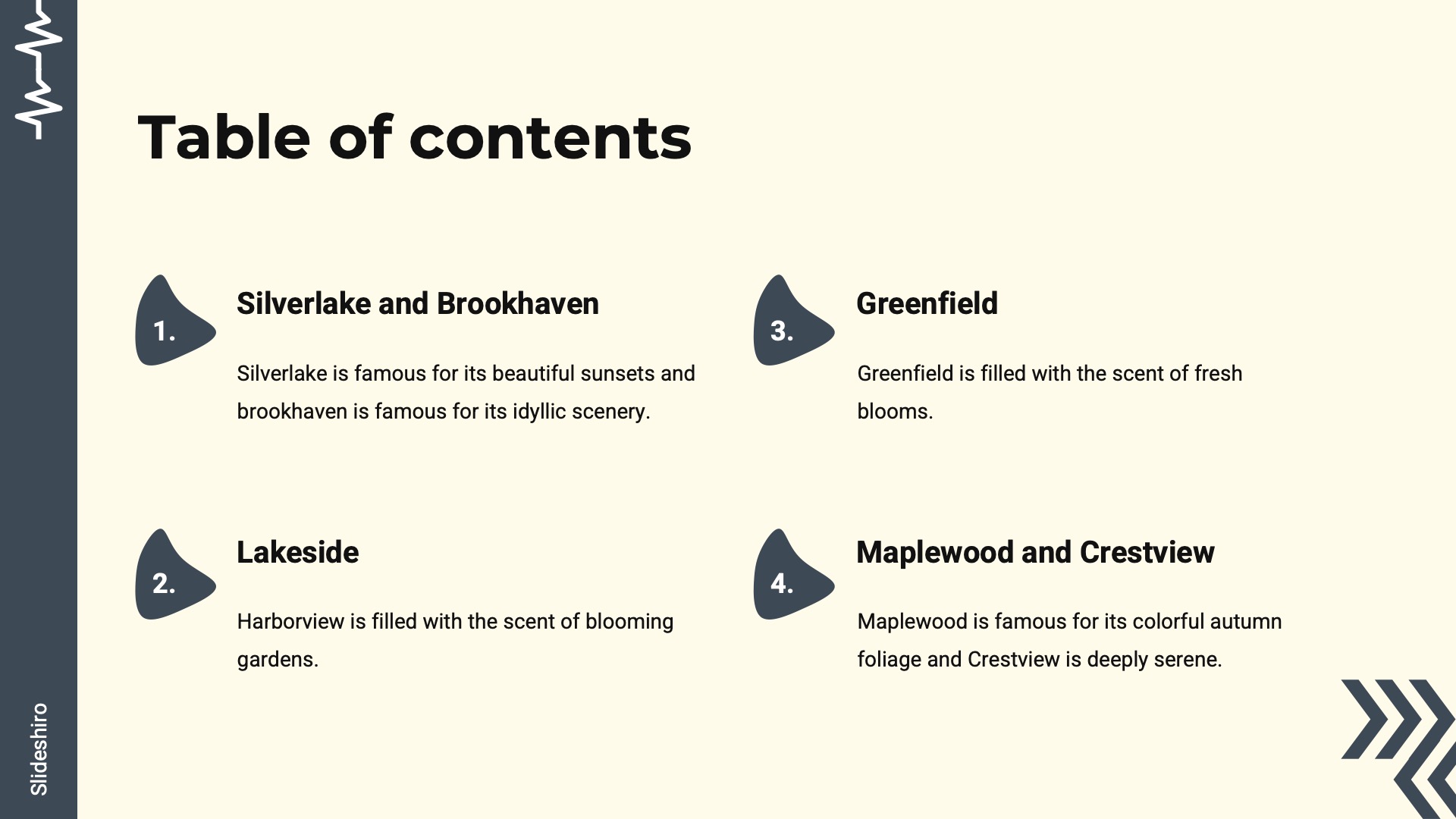 Table of contents

1.

Silverlake and Brookhaven

Silverlake is famous for its beautiful sunsets and brookhaven is famous for its idyllic scenery.

2.

Lakeside

Harborview is filled with the scent of blooming gardens.

3.

Greenfield

Greenfield is filled with the scent of fresh blooms.

4.

Maplewood and Crestview

Maplewood is famous for its colorful autumn foliage and Crestview is deeply serene.

Slideshiro